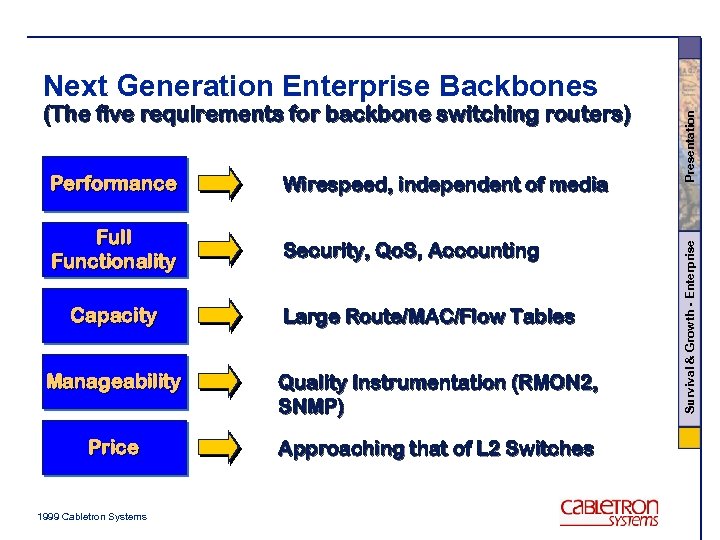 Next Generation Enterprise Backbones
(The five requirements for backbone switching routers)

Performance

Wirespeed, independent of media

Full Functionality

Security, QoS, Accounting

Capacity

Large Route/MAC/Flow Tables

Manageability

Quality Instrumentation (RMON2, SNMP)

Price

Approaching that of L2 Switches

Presentation

Survival & Growth - Enterprise

1999 Cabletron Systems

CABLETRON SYSTEMS